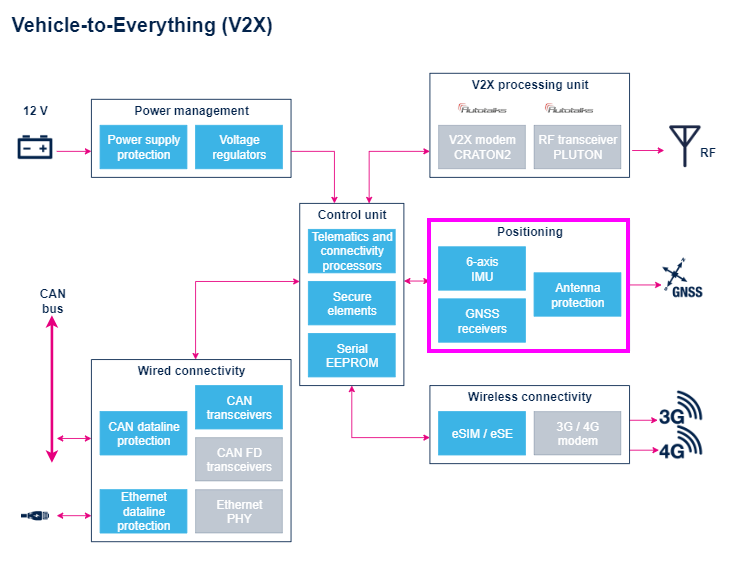 Vehicle-to-Everything (V2X)

12 V

Power management

Power supply protection

Voltage regulators

V2X processing unit

Autotalks

Autotalks

V2X modem CRATON2

RF transceiver PLUTON

RF

Control unit

Telematics and connectivity processors

Secure elements

Serial EEPROM

Positioning

6-axis IMU

GNSS receivers

Antenna protection

GNSS

CAN bus

Wired connectivity

CAN dataline protection

CAN transceivers

CAN FD transceivers

Ethernet dataline protection

Ethernet PHY

Wireless connectivity

eSIM / eSE

3G / 4G modem

3G

4G